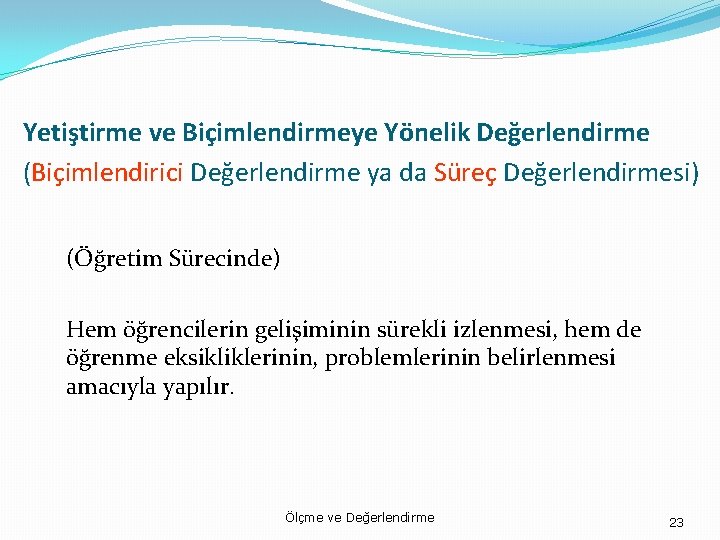 Yetiştirme ve Biçimlendirmeye Yönelik Değerlendirme
(Biçimlendirici Değerlendirme ya da Süreç Değerlendirmesi)

(Öğretim Sürecinde)

Hem öğrencilerin gelişiminin sürekli izlenmesi, hem de öğrenme eksikliklerinin, problemlerinin belirlenmesi amacıyla yapılır.

Ölçme ve Değerlendirme

23